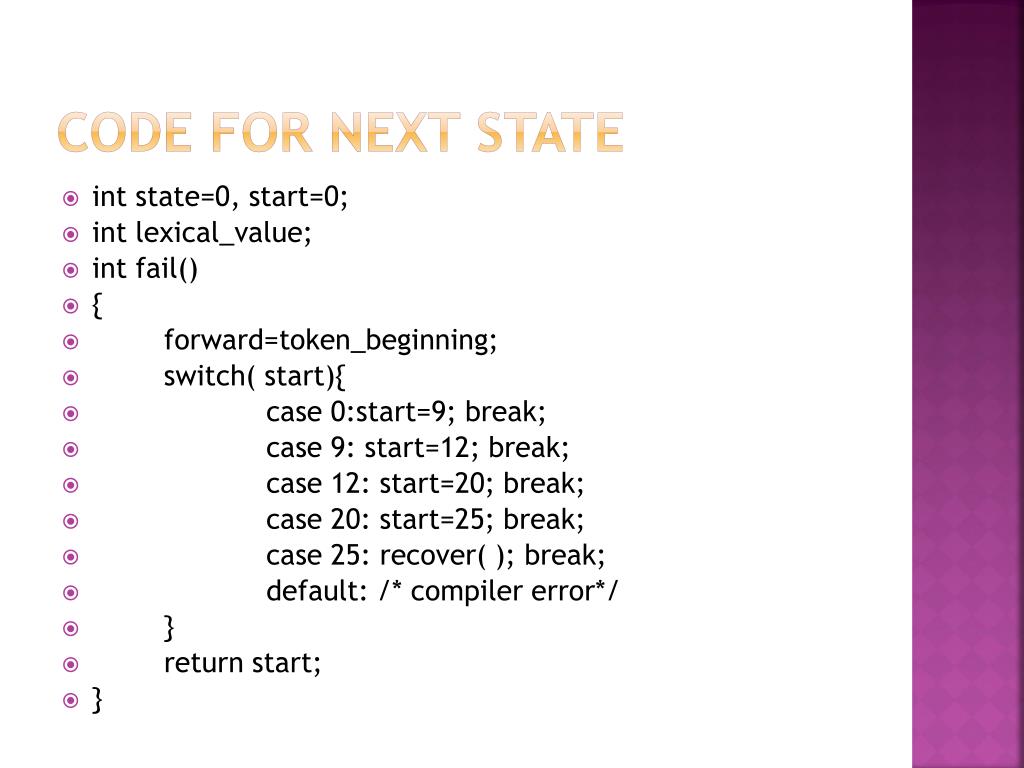 CODE FOR NEXT STATE

int state=0, start=0;
int lexical_value;
int fail()
{
forward=token_beginning;
switch( start){
case 0:start=9; break;
case 9: start=12; break;
case 12: start=20; break;
case 20: start=25; break;
case 25: recover( ); break;
default: /* compiler error*/
}
return start;
}